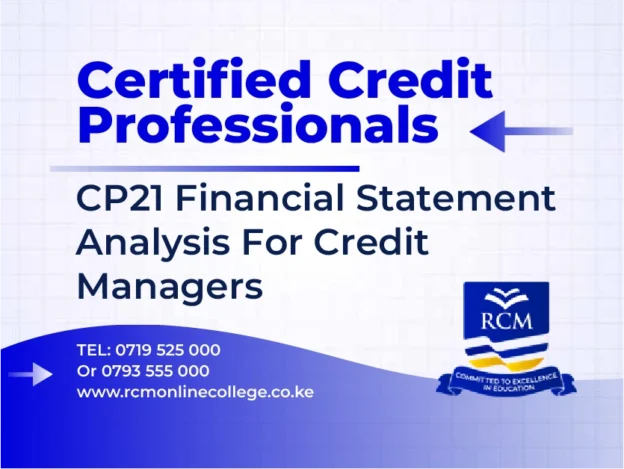 Certified Credit Professionals

CP21 Financial Statement Analysis For Credit Managers

TEL: 0719 525 000
Or 0793 555 000
www.rcmonlinecollege.co.ke

RCM
COMMITTED TO EXCELLENCE IN EDUCATION